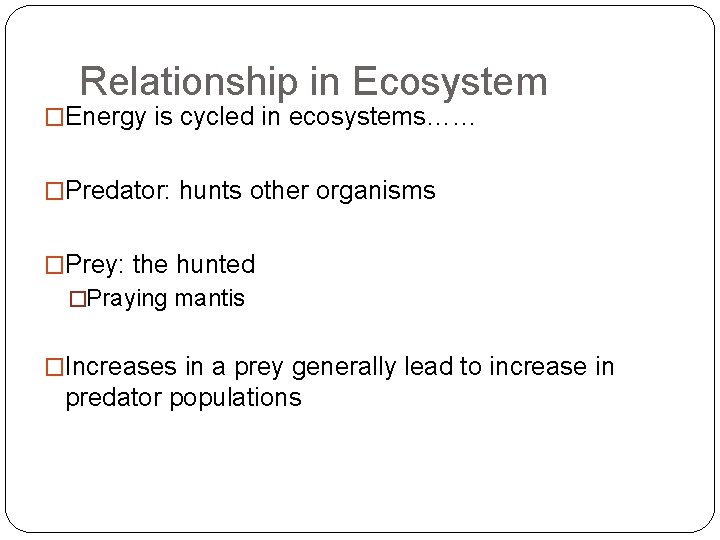 Relationship in Ecosystem

□Energy is cycled in ecosystems……

□Predator: hunts other organisms

□Prey: the hunted

□Praying mantis

□Increases in a prey generally lead to increase in predator populations